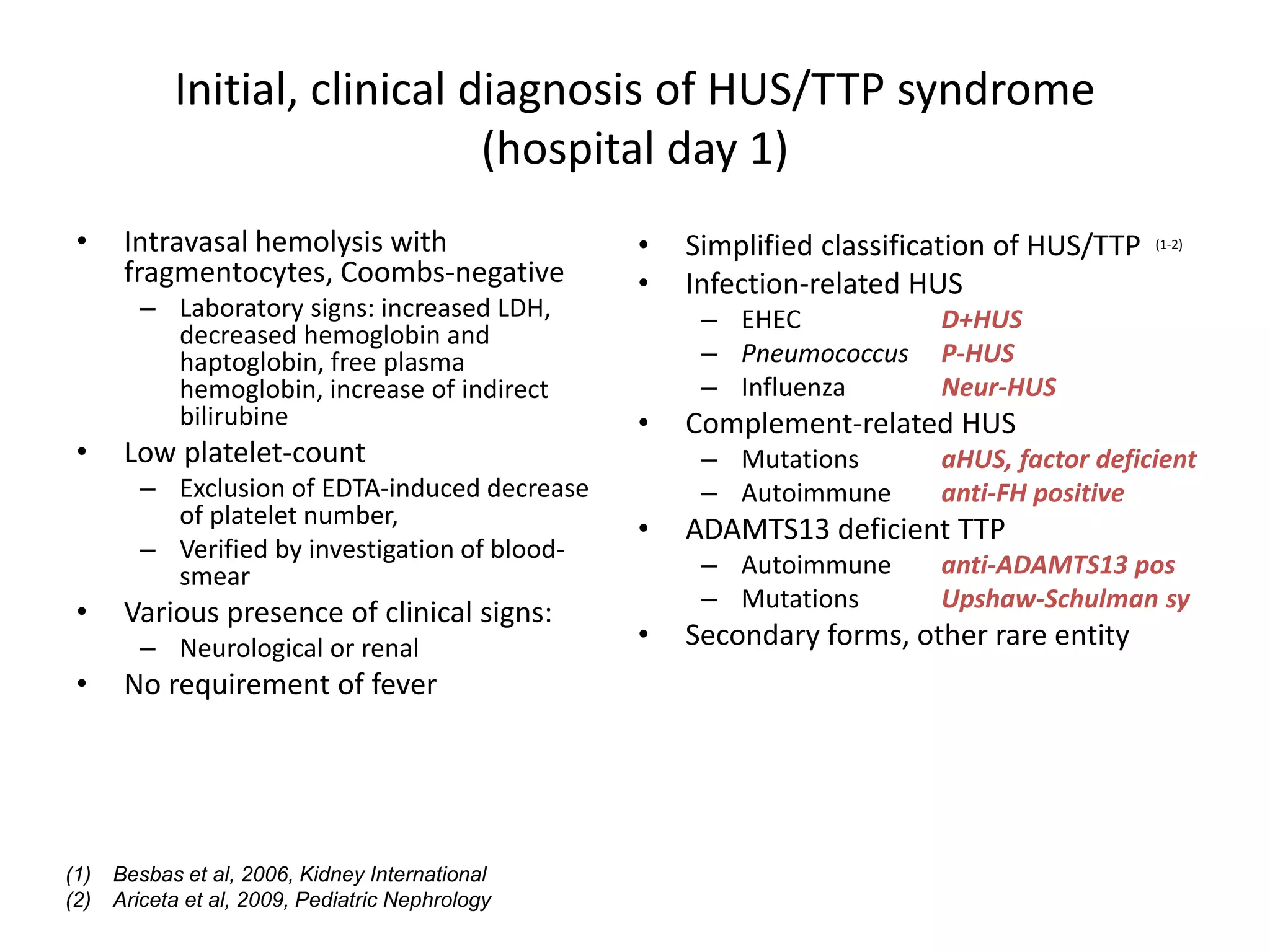 Initial, clinical diagnosis of HUS/TTP syndrome (hospital day 1)

• Intravasal hemolysis with fragmentocytes, Coombs-negative
– Laboratory signs: increased LDH, decreased hemoglobin and haptoglobin, free plasma hemoglobin, increase of indirect bilirubine
• Low platelet-count
– Exclusion of EDTA-induced decrease of platelet number,
– Verified by investigation of blood-smear
• Various presence of clinical signs:
– Neurological or renal
• No requirement of fever

• Simplified classification of HUS/TTP (1-2)
• Infection-related HUS
– EHEC D+HUS
– Pneumococcus P-HUS
– Influenza Neur-HUS
• Complement-related HUS
– Mutations aHUS, factor deficient
– Autoimmune anti-FH positive
• ADAMTS13 deficient TTP
– Autoimmune anti-ADAMTS13 pos
– Mutations Upshaw-Schulman sy
• Secondary forms, other rare entity

(1) Besbas et al, 2006, Kidney International
(2) Ariceta et al, 2009, Pediatric Nephrology